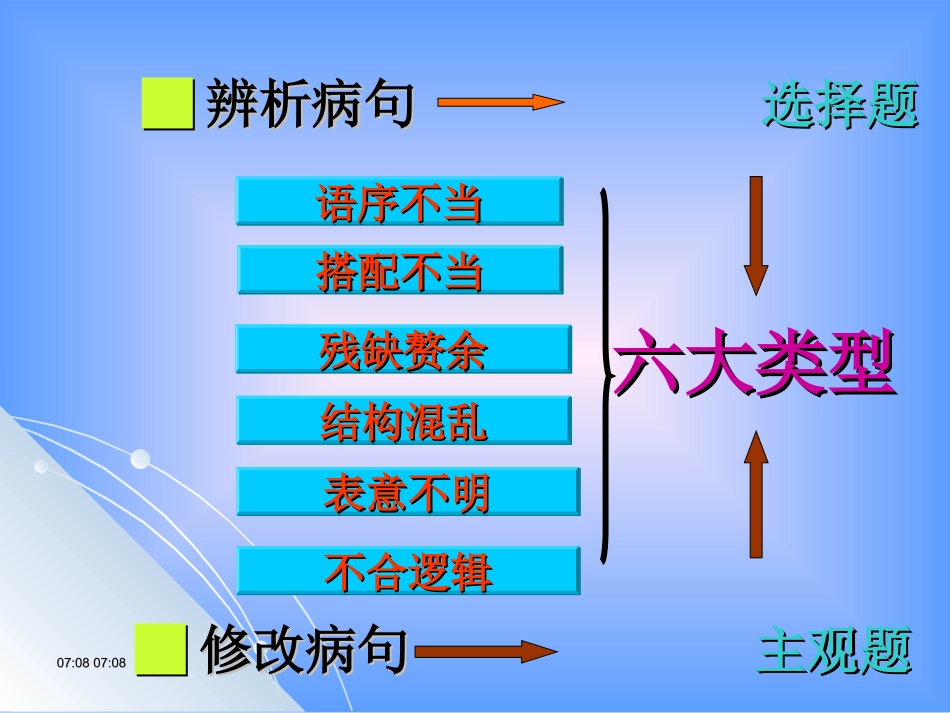 辨析病句

选择题

语序不当

搭配不当

残缺赘余

结构混乱

表意不明

不合逻辑

六大类型

07:08 07:08

修改病句

主观题